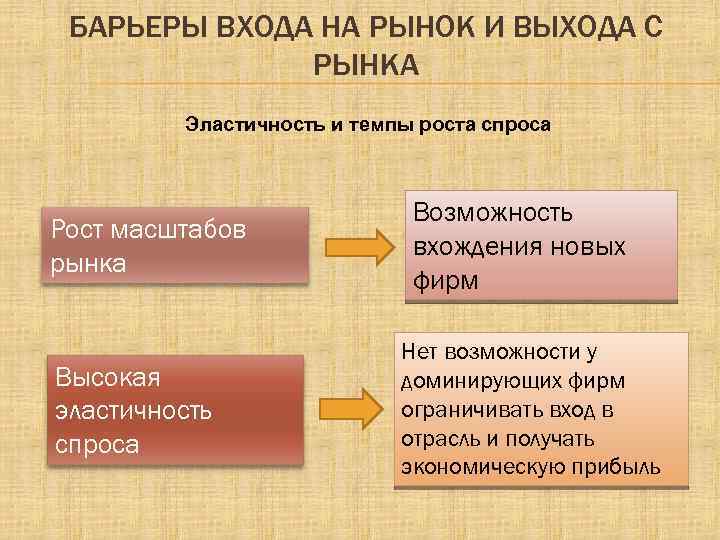 БАРЬЕРЫ ВХОДА НА РЫНОК И ВЫХОДА С РЫНКА

Эластичность и темпы роста спроса

Рост масштабов рынка

Возможность вхождения новых фирм

Высокая эластичность спроса

Нет возможности у доминирующих фирм ограничивать вход в отрасль и получать экономическую прибыль